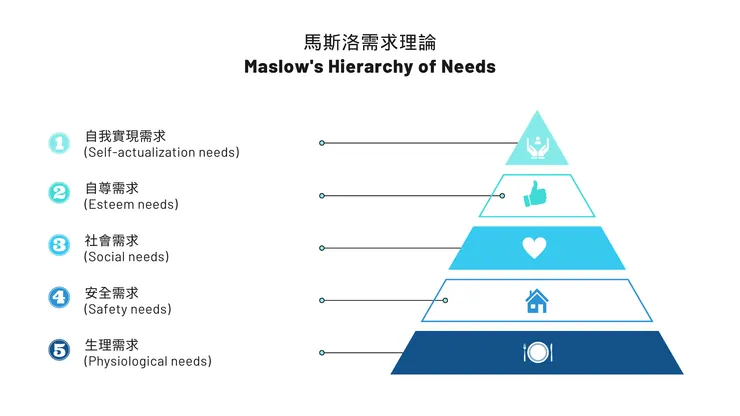 馬斯洛需求理論
Maslow's Hierarchy of Needs

1 自我實現需求
(Self-actualization needs)

2 自尊需求
(Esteem needs)

3 社會需求
(Social needs)

4 安全需求
(Safety needs)

5 生理需求
(Physiological needs)